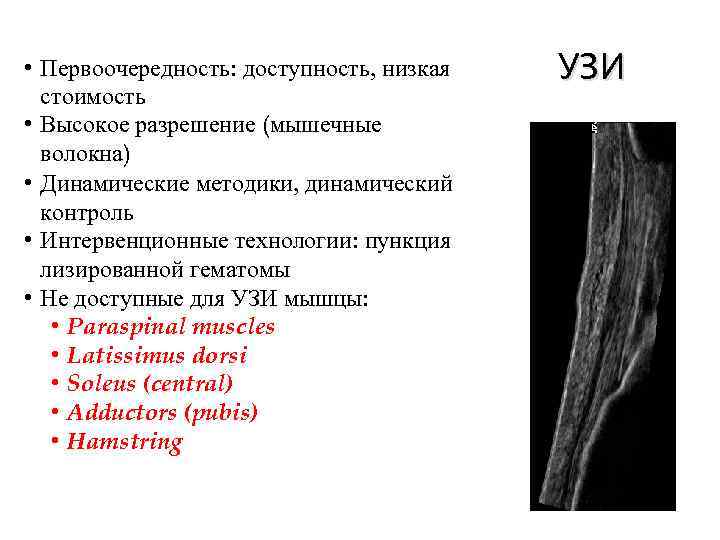 УЗИ

• Первоочередность: доступность, низкая стоимость
• Высокое разрешение (мышечные волокна)
• Динамические методики, динамический контроль
• Интервенционные технологии: пункция лизированной гематомы
• Не доступные для УЗИ мышцы:
  • Paraspinal muscles
  • Latissimus dorsi
  • Soleus (central)
  • Adductors (pubis)
  • Hamstring